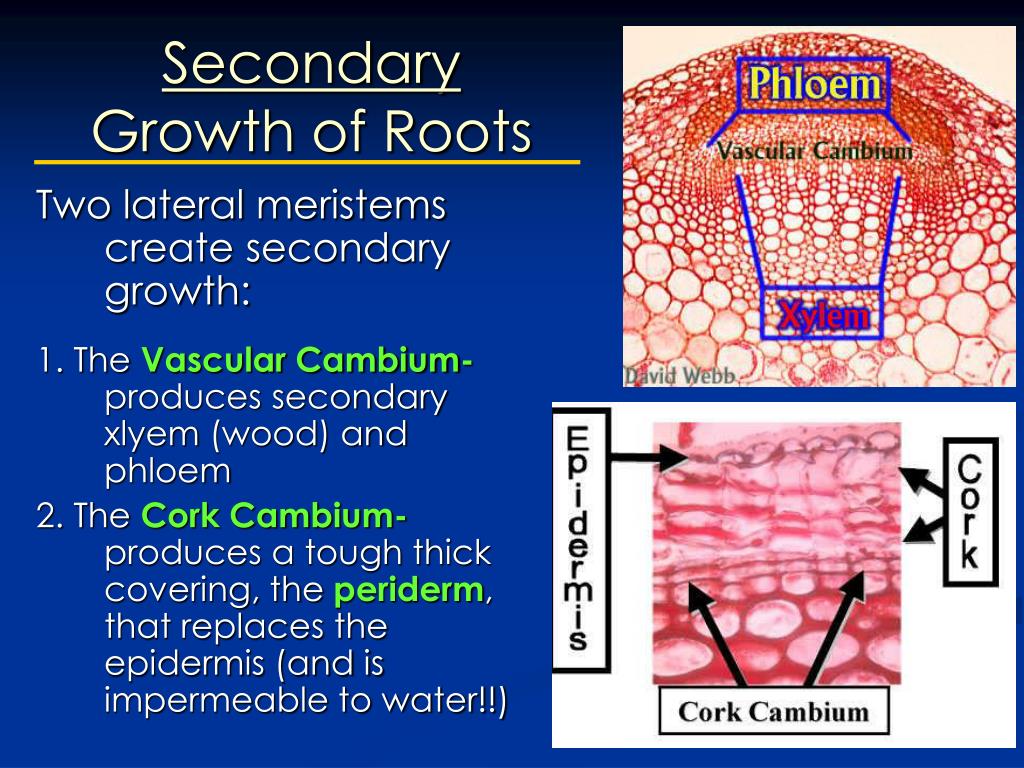 Secondary Growth of Roots

Two lateral meristems create secondary growth:

1. The Vascular Cambium- produces secondary xlyem (wood) and phloem

2. The Cork Cambium- produces a tough thick covering, the periderm, that replaces the epidermis (and is impermeable to water!!)

Phloem

Vascular Cambium

Xylem

David Webb

Epidermis

Cork

Cork Cambium